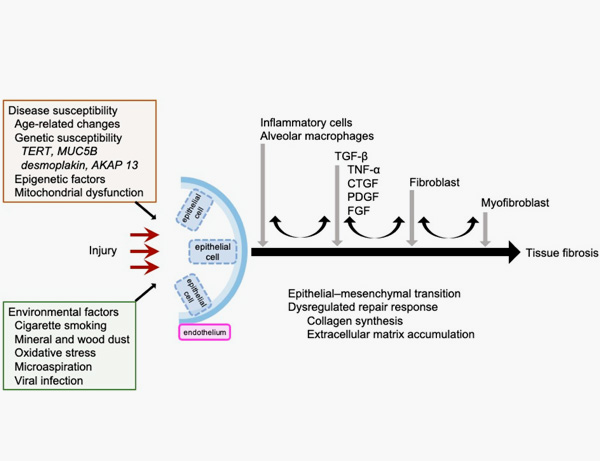 Disease susceptibility
Age-related changes
Genetic susceptibility
TERT, MUC5B
desmoplakin, AKAP 13
Epigenetic factors
Mitochondrial dysfunction

Injury

epithelial cell
epithelial cell
epithelial cell
endothelium

Environmental factors
Cigarette smoking
Mineral and wood dust
Oxidative stress
Microaspiration
Viral infection

Inflammatory cells
Alveolar macrophages

TGF-β
TNF-α
CTGF
PDGF
FGF

Fibroblast

Myofibroblast

Tissue fibrosis

Epithelial–mesenchymal transition
Dysregulated repair response
Collagen synthesis
Extracellular matrix accumulation